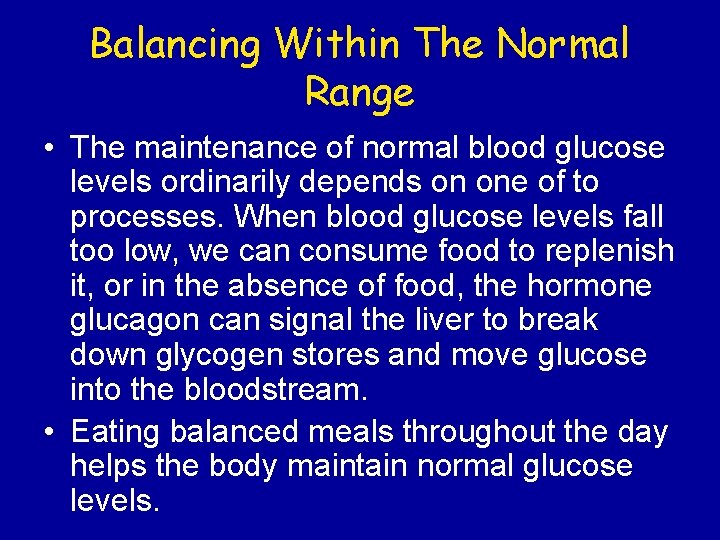 Balancing Within The Normal Range

• The maintenance of normal blood glucose levels ordinarily depends on one of to processes. When blood glucose levels fall too low, we can consume food to replenish it, or in the absence of food, the hormone glucagon can signal the liver to break down glycogen stores and move glucose into the bloodstream.

• Eating balanced meals throughout the day helps the body maintain normal glucose levels.